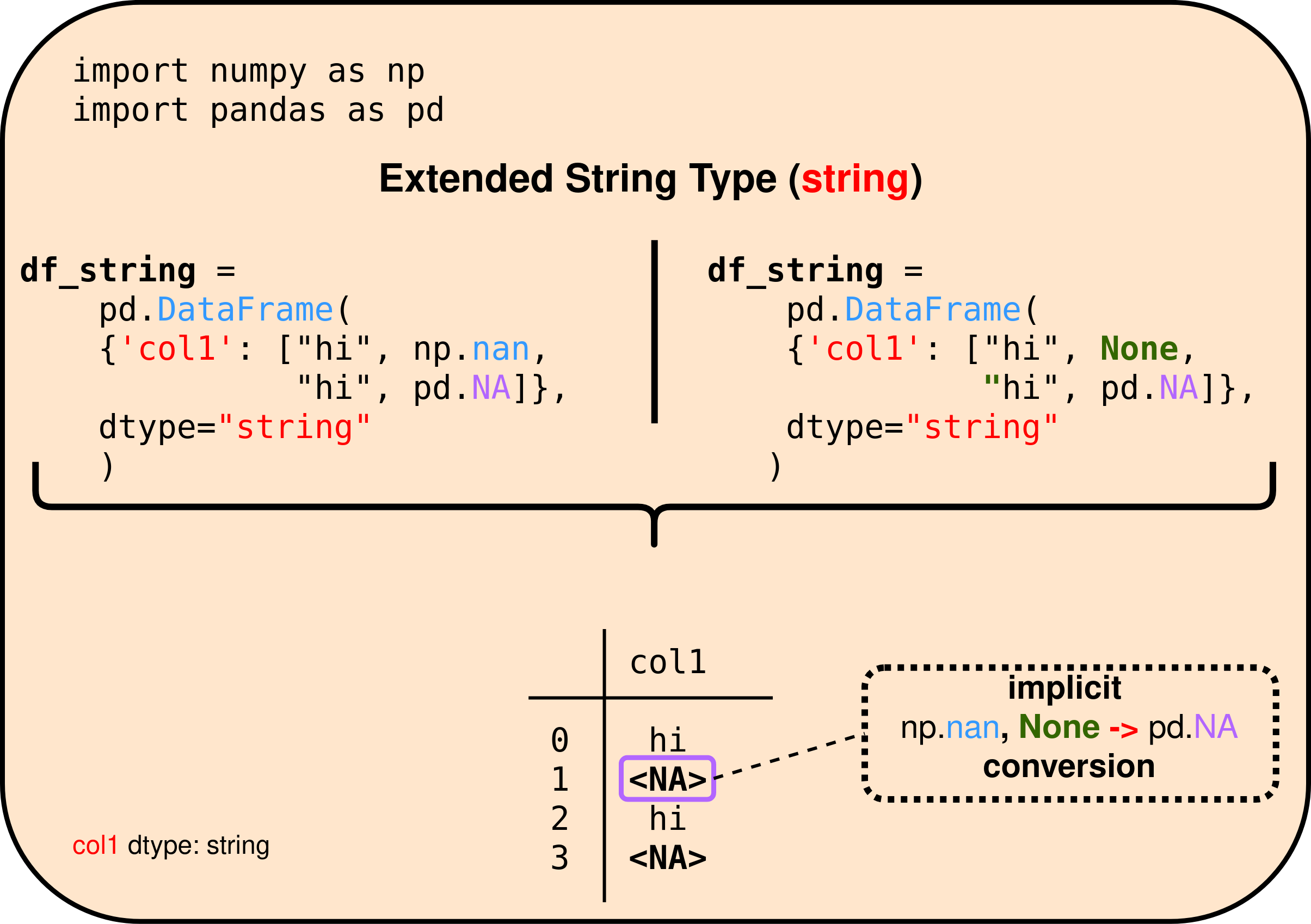 import numpy as np
import pandas as pd

Extended String Type (string)

df_string =
pd.DataFrame(
{'col1': ["hi", np.nan,
"hi", pd.NA]},
dtype="string"
)

df_string =
pd.DataFrame(
{'col1': ["hi", None,
"hi", pd.NA]},
dtype="string"
)

|   | col1 |
|---|---|
| 0 | hi |
| 1 | <NA> |
| 2 | hi |
| 3 | <NA> |

implicit
np.nan, None -> pd.NA
conversion

col1 dtype: string